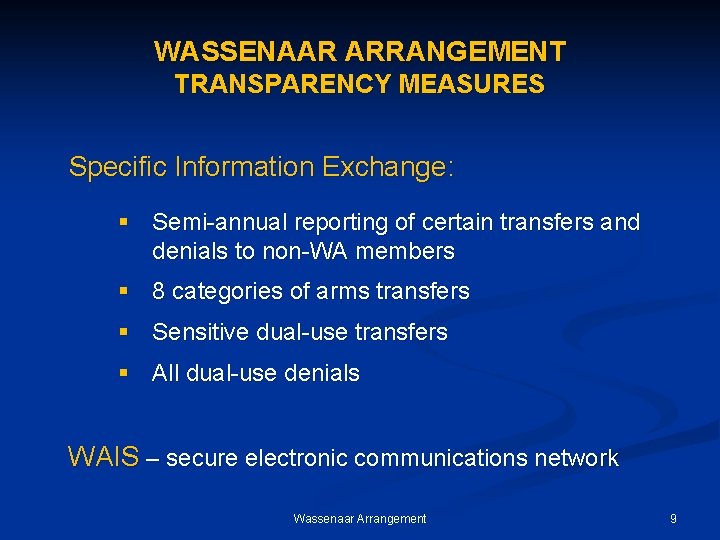 WASSENAAR ARRANGEMENT
TRANSPARENCY MEASURES

Specific Information Exchange:

▪ Semi-annual reporting of certain transfers and denials to non-WA members
▪ 8 categories of arms transfers
▪ Sensitive dual-use transfers
▪ All dual-use denials

WAIS – secure electronic communications network

Wassenaar Arrangement

9